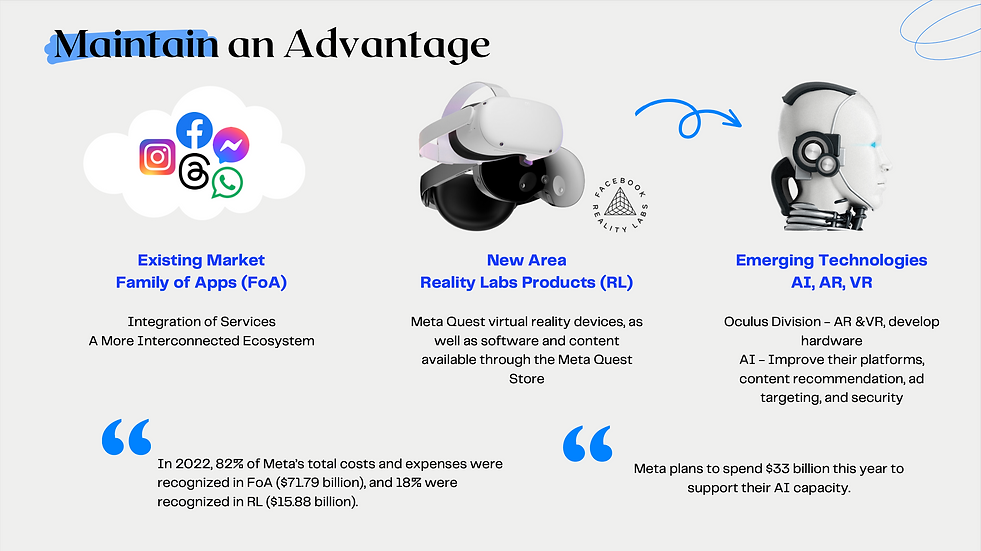 Maintain an Advantage

FACEBOOK REALITY LABS

Existing Market
Family of Apps (FoA)

Integration of Services
A More Interconnected Ecosystem

New Area
Reality Labs Products (RL)

Meta Quest virtual reality devices, as well as software and content available through the Meta Quest Store

Emerging Technologies
AI, AR, VR

Oculus Division – AR &VR, develop hardware
AI – Improve their platforms, content recommendation, ad targeting, and security

In 2022, 82% of Meta's total costs and expenses were recognized in FoA ($71.79 billion), and 18% were recognized in RL ($15.88 billion).

Meta plans to spend $33 billion this year to support their AI capacity.